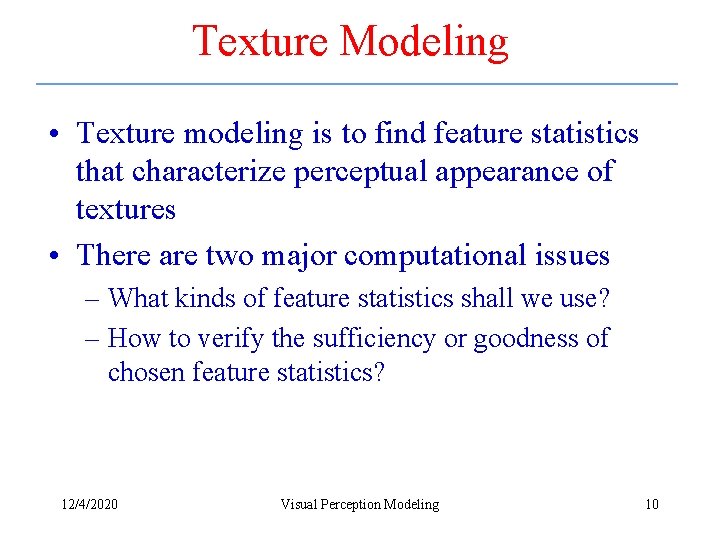 Texture Modeling

• Texture modeling is to find feature statistics that characterize perceptual appearance of textures

• There are two major computational issues
  – What kinds of feature statistics shall we use?
  – How to verify the sufficiency or goodness of chosen feature statistics?

12/4/2020 Visual Perception Modeling 10